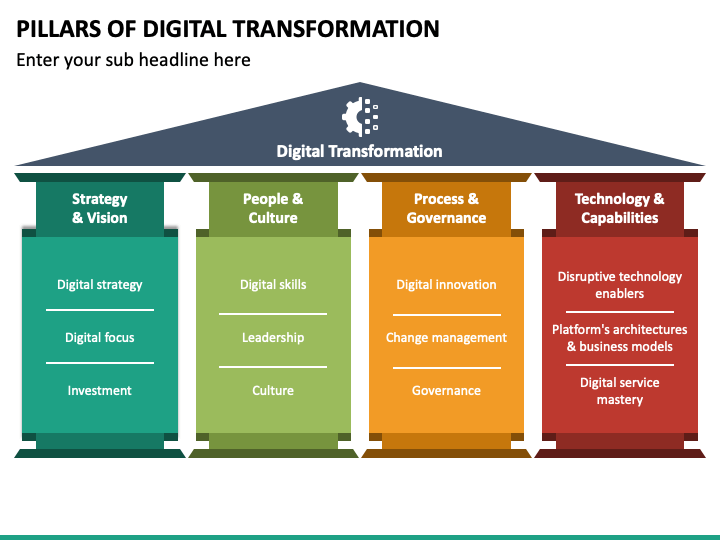 PILLARS OF DIGITAL TRANSFORMATION

Enter your sub headline here

Digital Transformation

Strategy & Vision

Digital strategy

Digital focus

Investment

People & Culture

Digital skills

Leadership

Culture

Process & Governance

Digital innovation

Change management

Governance

Technology & Capabilities

Disruptive technology enablers

Platform's architectures & business models

Digital service mastery